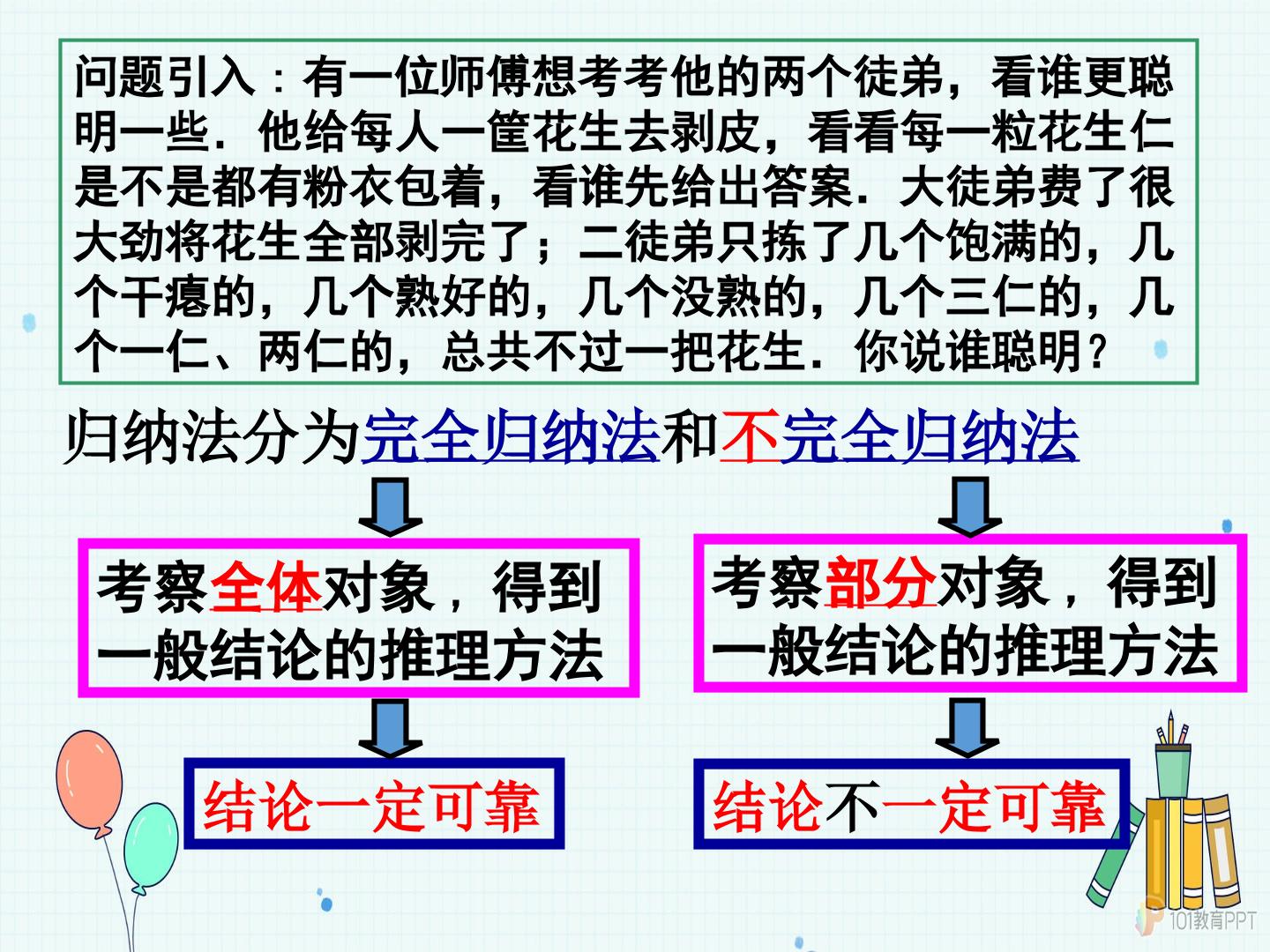 问题引入：有一位师傅想考考他的两个徒弟，看谁更聪明一些．他给每人一筐花生去剥皮，看看每一粒花生仁是不是都有粉衣包着，看谁先给出答案．大徒弟费了很大劲将花生全部剥完了；二徒弟只拣了几个饱满的，几个干瘪的，几个熟好的，几个没熟的，几个三仁的，几个一仁、两仁的，总共不过一把花生．你说谁聪明？

归纳法分为完全归纳法和不完全归纳法

考察全体对象，得到一般结论的推理方法

结论一定可靠

考察部分对象，得到一般结论的推理方法

结论不一定可靠

101教育PPT